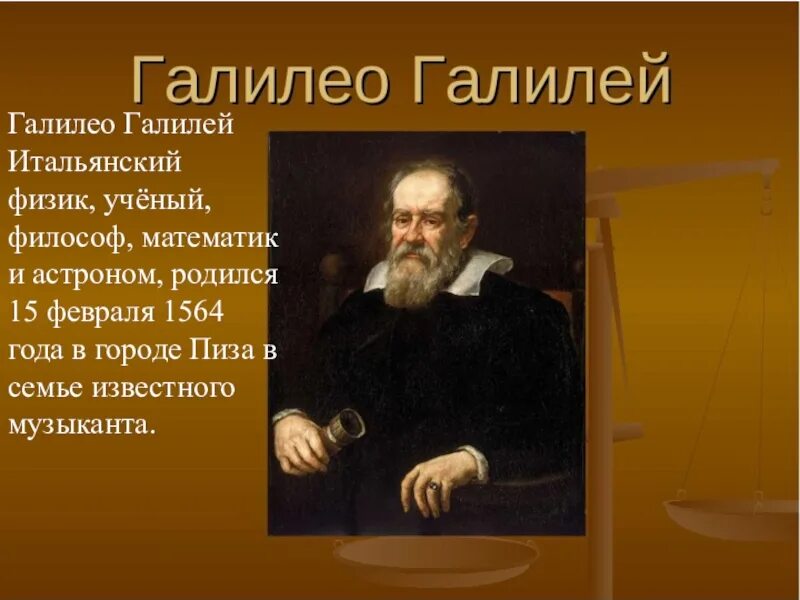 Галилео Галилей

Галилео Галилей Итальянский физик, учёный, философ, математик и астроном, родился 15 февраля 1564 года в городе Пиза в семье известного музыканта.